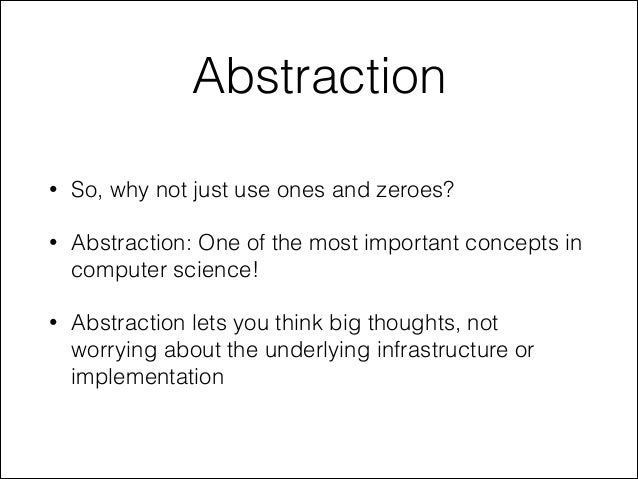 Abstraction

• So, why not just use ones and zeroes?

• Abstraction: One of the most important concepts in computer science!

• Abstraction lets you think big thoughts, not worrying about the underlying infrastructure or implementation